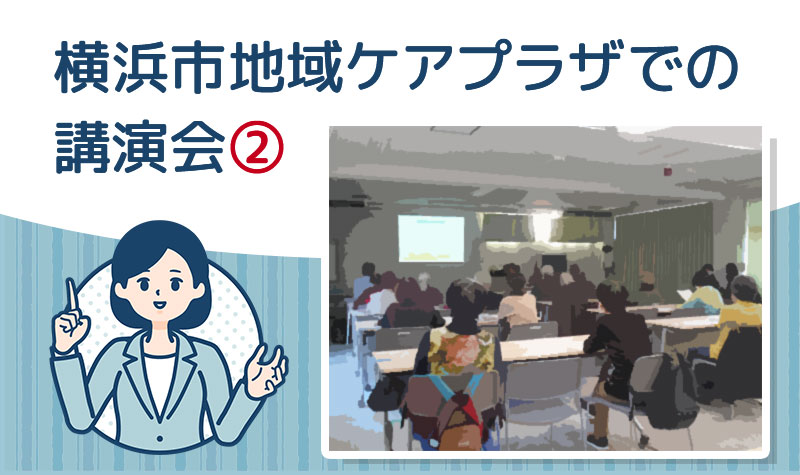 横浜市地域ケアプラザでの講演会②